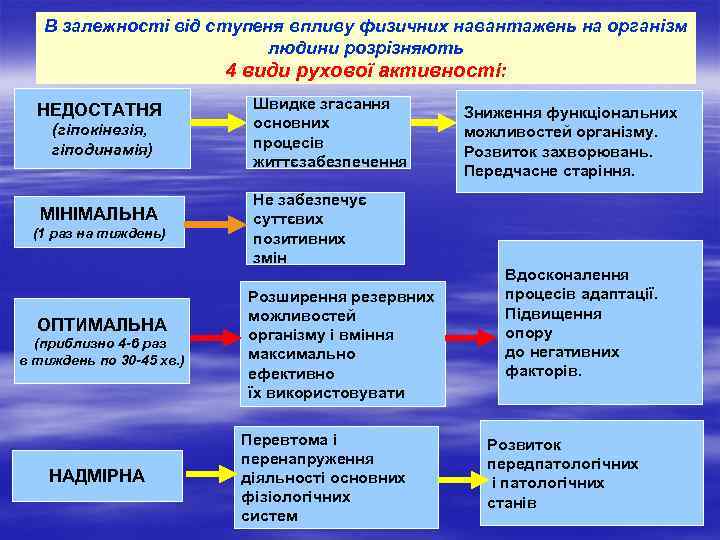 В залежності від ступеня впливу физичних навантажень на організм людини розрізняють
4 види рухової активності:

НЕДОСТАТНЯ
(гіпокінезія, гіподинамія)

Швидке згасання основних процесів життєзабезпечення

Зниження функціональних можливостей організму. Розвиток захворювань. Передчасне старіння.

МІНІМАЛЬНА
(1 раз на тиждень)

Не забезпечує суттєвих позитивних змін

ОПТИМАЛЬНА
(приблизно 4-6 раз в тиждень по 30-45 хв.)

Розширення резервних можливостей організму і вміння максимально ефективно їх використовувати

Вдосконалення процесів адаптації. Підвищення опору до негативних факторів.

НАДМІРНА

Перевтома і перенапруження діяльності основних фізіологічних систем

Розвиток передпатологічних і патологічних станів